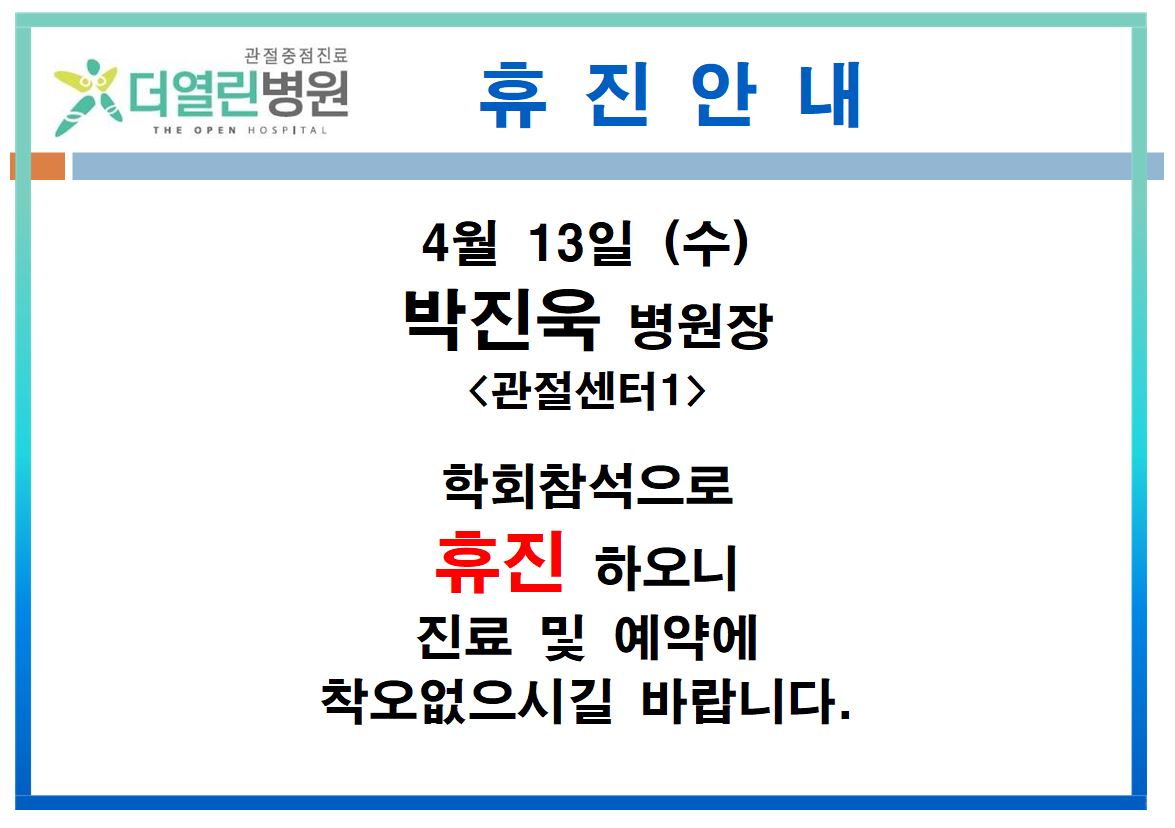 관절중점진료
더열린병원
THE OPEN HOSPITAL

휴 진 안 내

4월 13일 (수)
박진욱 병원장
<관절센터1>

학회참석으로
휴진 하오니
진료 및 예약에
착오없으시길 바랍니다.